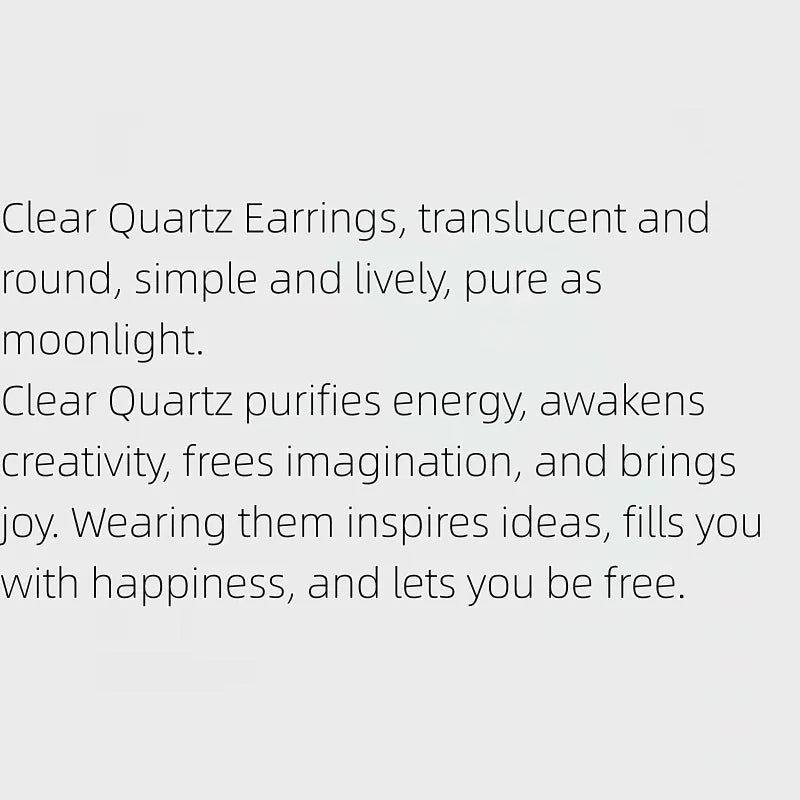 Clear Quartz Earrings, translucent and round, simple and lively, pure as moonlight.
Clear Quartz purifies energy, awakens creativity, frees imagination, and brings joy. Wearing them inspires ideas, fills you with happiness, and lets you be free.